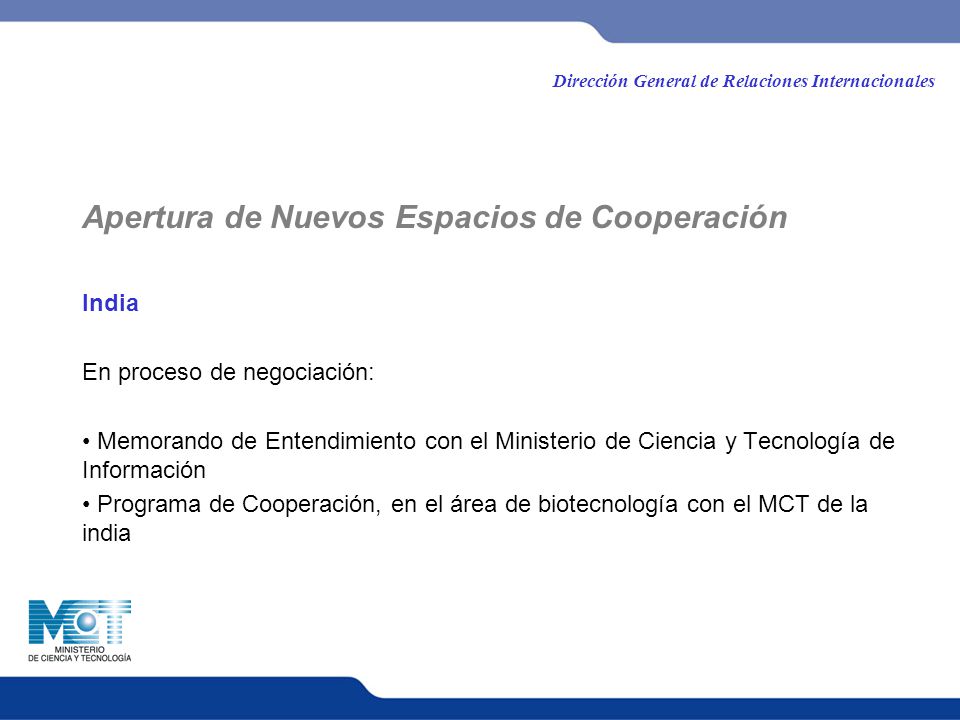 Dirección General de Relaciones Internacionales

Apertura de Nuevos Espacios de Cooperación

India

En proceso de negociación:

• Memorando de Entendimiento con el Ministerio de Ciencia y Tecnología de Información

• Programa de Cooperación, en el área de biotecnología con el MCT de la india

MCT
MINISTERIO
DE CIENCIA Y TECNOLOGÍA